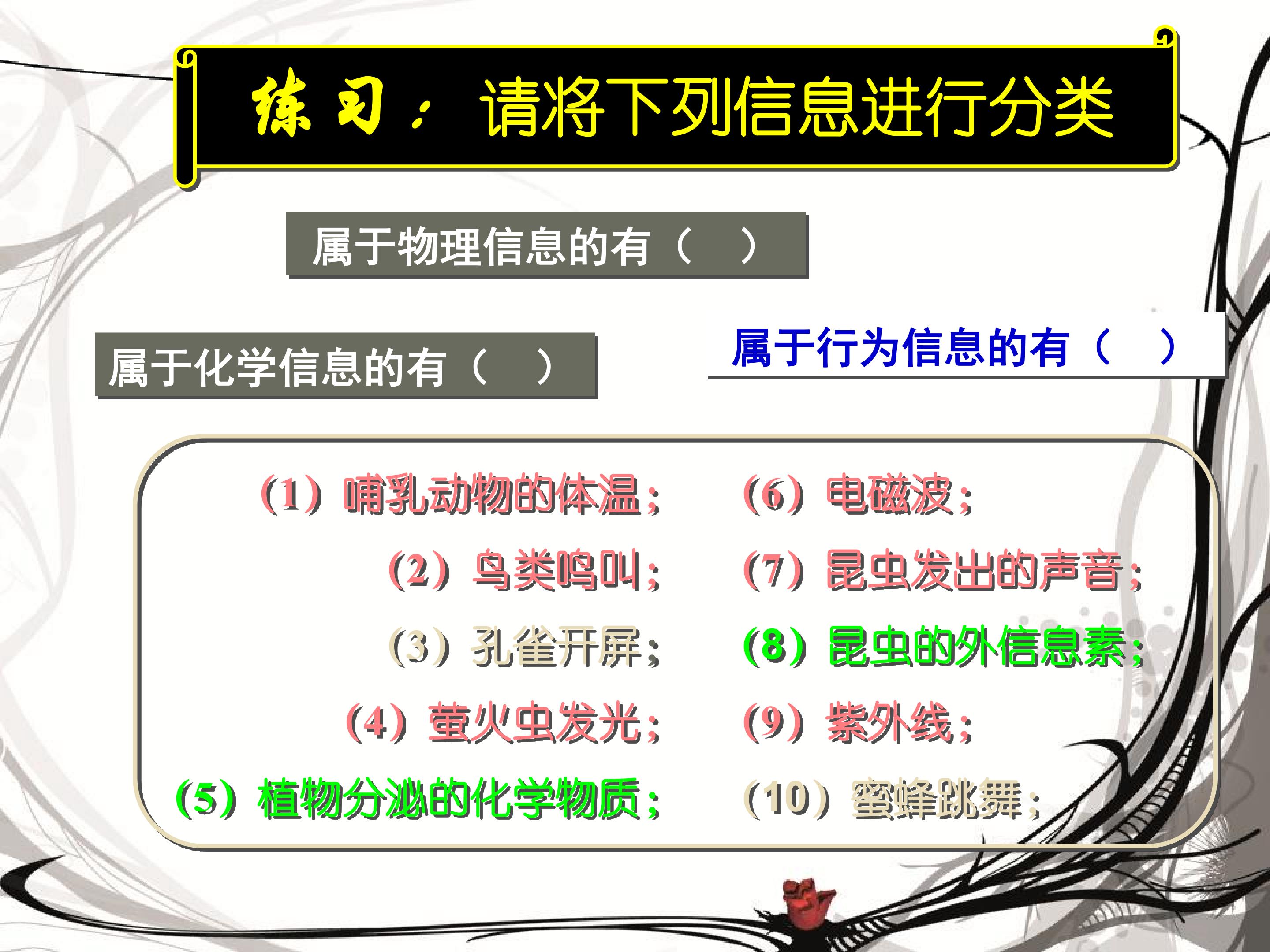 练习：请将下列信息进行分类

属于物理信息的有（ ）

属于化学信息的有（ ）

属于行为信息的有（ ）

(1)哺乳动物的体温；

(2)鸟类鸣叫；

(3)孔雀开屏；

(4)萤火虫发光；

(5)植物分泌的化学物质；

(6)电磁波；

(7)昆虫发出的声音；

(8)昆虫的外信息素；

(9)紫外线；

(10)蜜蜂跳舞；